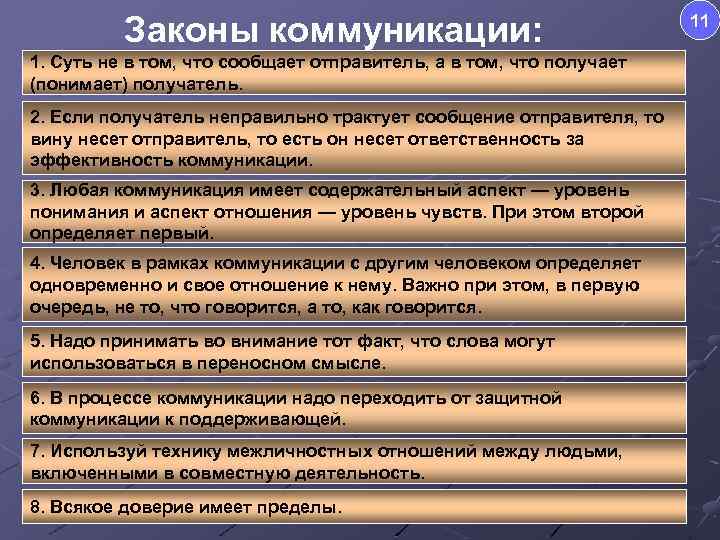 Законы коммуникации:

11

1. Суть не в том, что сообщает отправитель, а в том, что получает (понимает) получатель.

2. Если получатель неправильно трактует сообщение отправителя, то вину несет отправитель, то есть он несет ответственность за эффективность коммуникации.

3. Любая коммуникация имеет содержательный аспект — уровень понимания и аспект отношения — уровень чувств. При этом второй определяет первый.

4. Человек в рамках коммуникации с другим человеком определяет одновременно и свое отношение к нему. Важно при этом, в первую очередь, не то, что говорится, а то, как говорится.

5. Надо принимать во внимание тот факт, что слова могут использоваться в переносном смысле.

6. В процессе коммуникации надо переходить от защитной коммуникации к поддерживающей.

7. Используй технику межличностных отношений между людьми, включенными в совместную деятельность.

8. Всякое доверие имеет пределы.